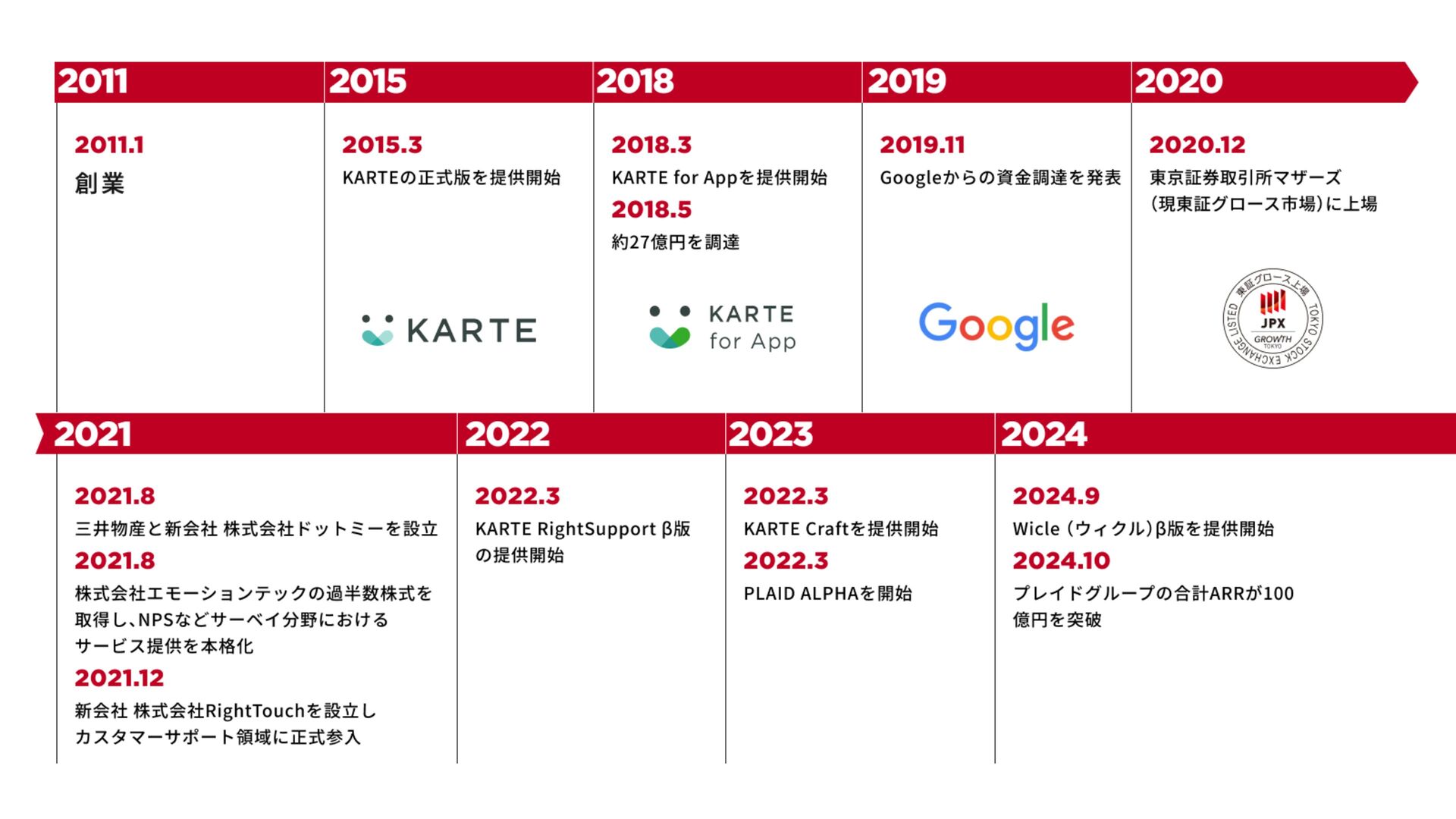 2011

2011.1
創業

2015

2015.3
KARTEの正式版を提供開始

KARTE

2018

2018.3
KARTE for Appを提供開始

2018.5
約27億円を調達

KARTE for App

2019

2019.11
Googleからの資金調達を発表

Google

2020

2020.12
東京証券取引所マザーズ（現東証グロース市場）に上場

東証グロース上場 TOKYO STOCK EXCHANGE LISTED JPX GROWTH TOKYO

2021

2021.8
三井物産と新会社 株式会社ドットミーを設立

2021.8
株式会社エモーションテックの過半数株式を取得し、NPSなどサーベイ分野におけるサービス提供を本格化

2021.12
新会社 株式会社RightTouchを設立しカスタマーサポート領域に正式参入

2022

2022.3
KARTE RightSupport β版の提供開始

2023

2022.3
KARTE Craftを提供開始

2022.3
PLAID ALPHAを開始

2024

2024.9
Wicle（ウィクル）β版を提供開始

2024.10
プレイドグループの合計ARRが100億円を突破